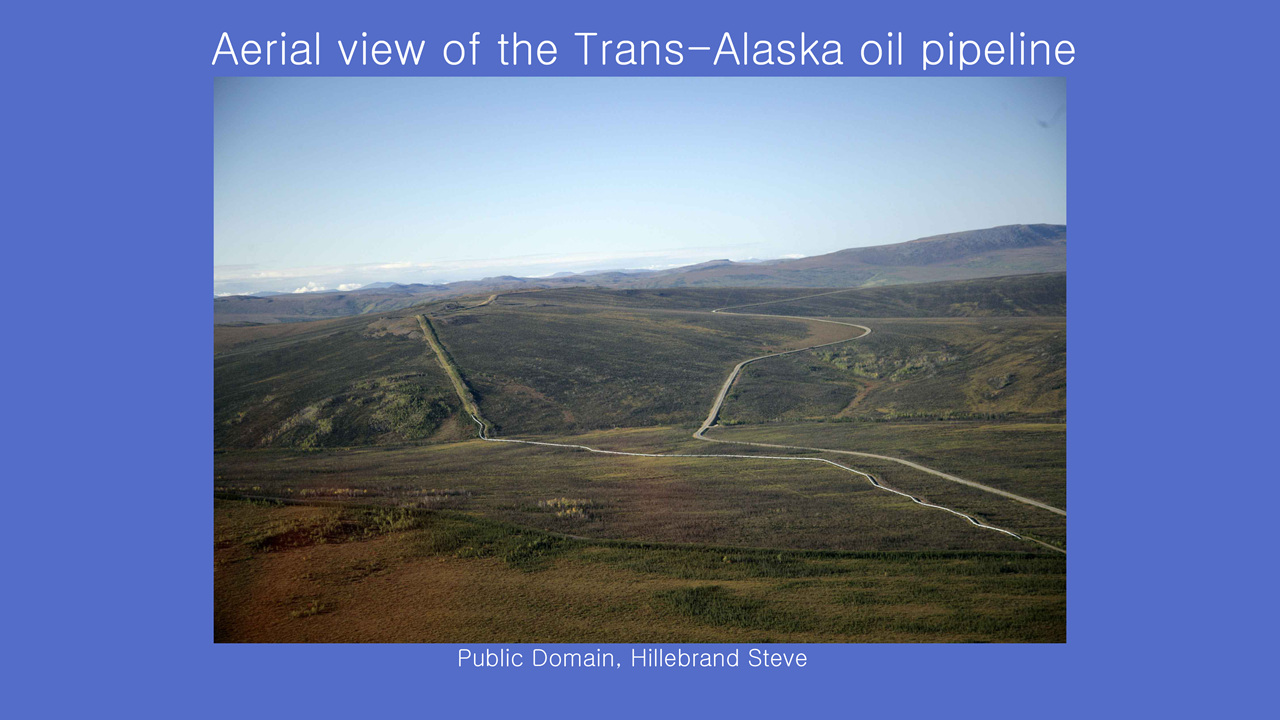 Aerial view of the Trans-Alaska oil pipeline

Public Domain, Hillebrand Steve